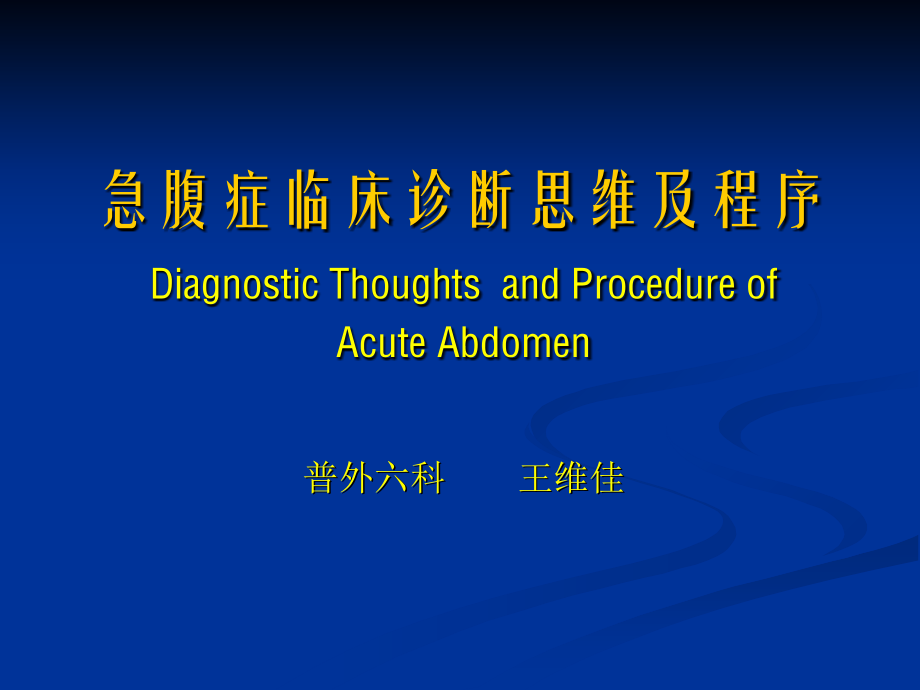 急腹症临床诊断思维及程序

Diagnostic Thoughts and Procedure of Acute Abdomen

普外六科　　王维佳